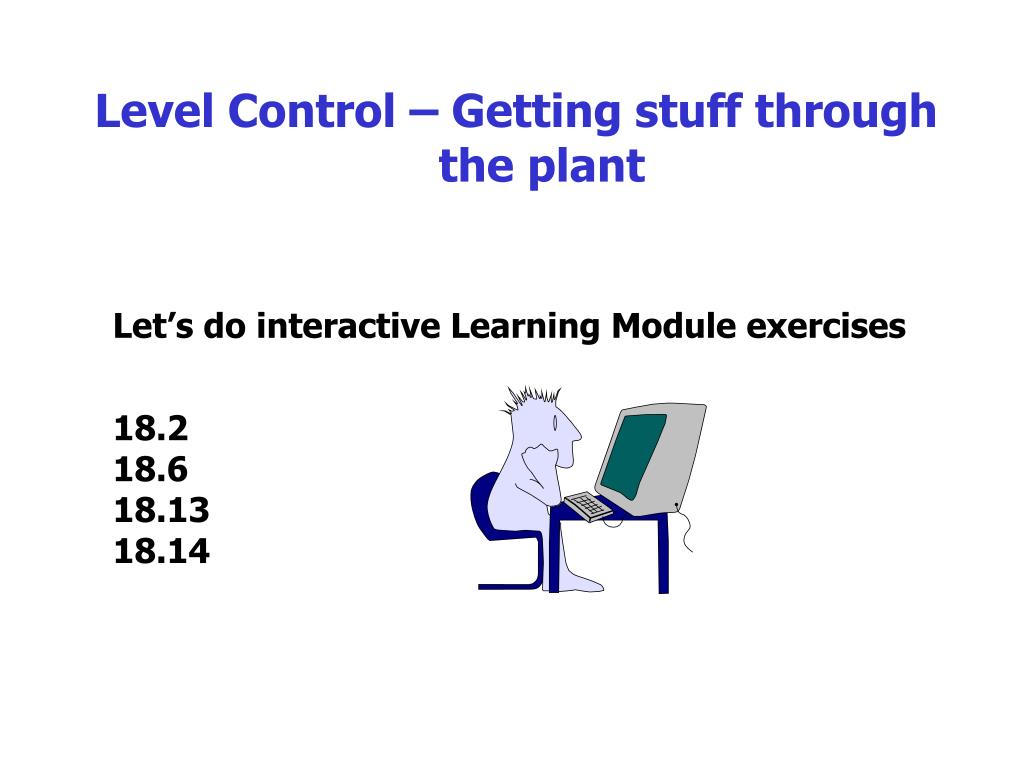 Level Control – Getting stuff through the plant

Let’s do interactive Learning Module exercises

18.2
18.6
18.13
18.14